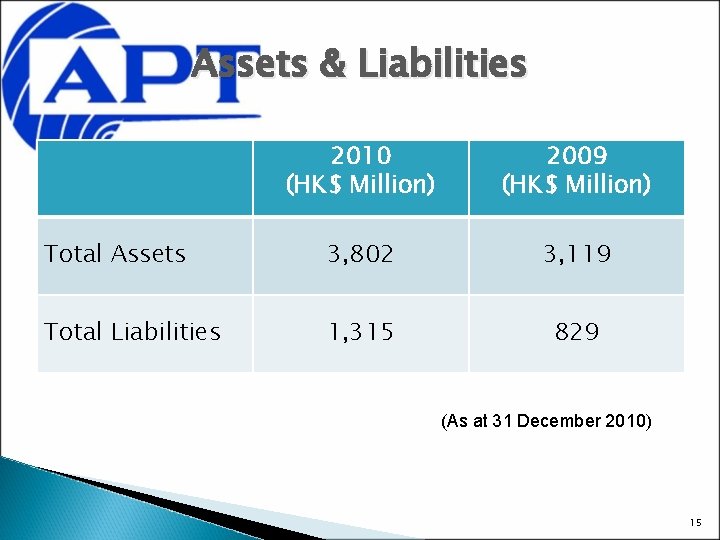 APT

Assets & Liabilities

| | 2010 (HK$ Million) | 2009 (HK$ Million) |
|---|---|---|
| Total Assets | 3,802 | 3,119 |
| Total Liabilities | 1,315 | 829 |

(As at 31 December 2010)

15